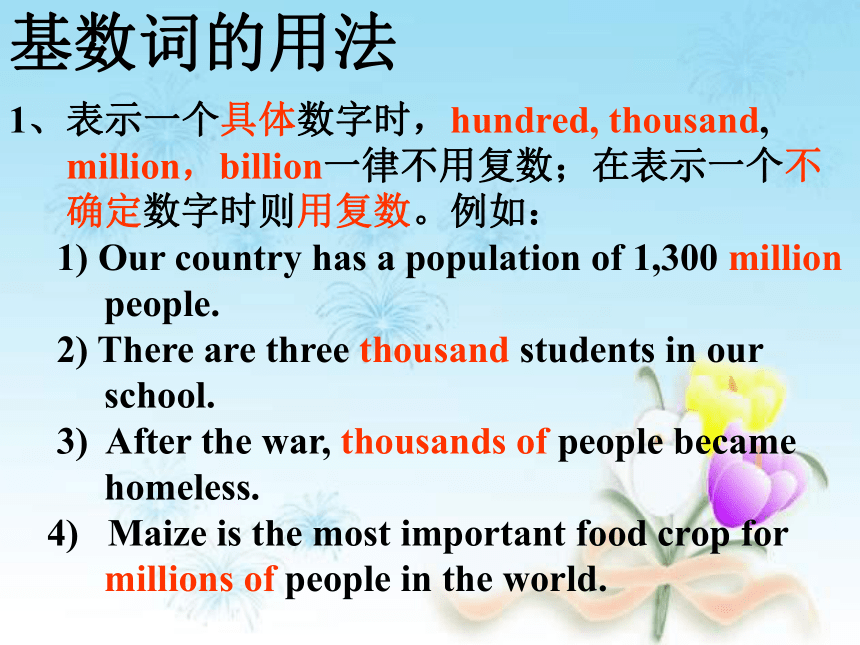 基数词的用法

1、表示一个具体数字时，hundred, thousand, million，billion一律不用复数；在表示一个不确定数字时则用复数。例如：

1) Our country has a population of 1,300 million people.

2) There are three thousand students in our school.

3) After the war, thousands of people became homeless.

4) Maize is the most important food crop for millions of people in the world.